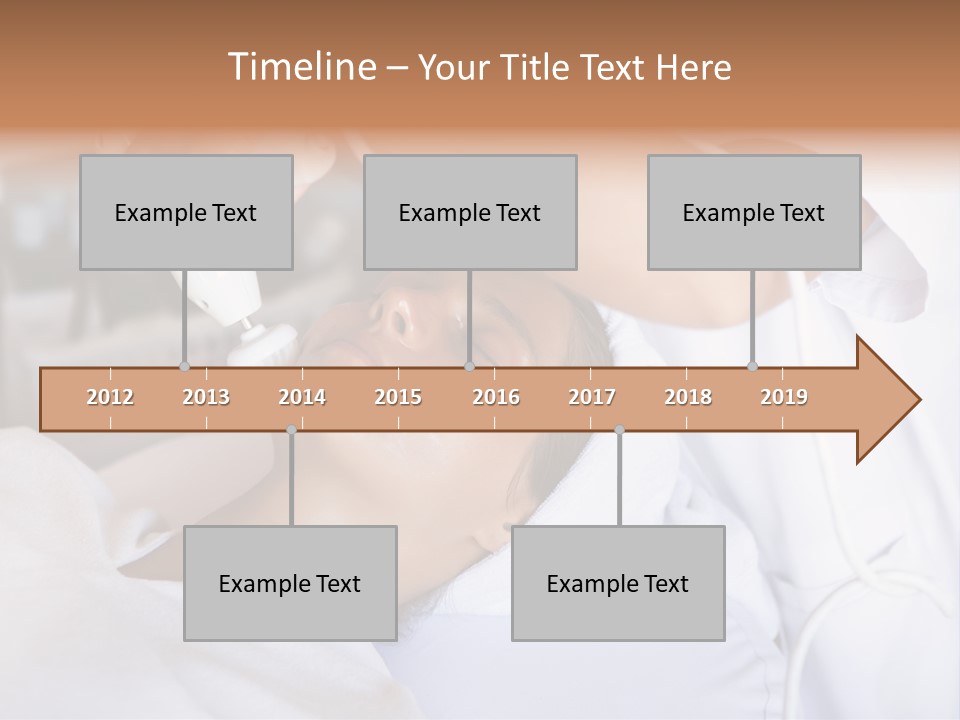 Timeline – Your Title Text Here

Example Text

Example Text

Example Text

2012 2013 2014 2015 2016 2017 2018 2019

Example Text

Example Text